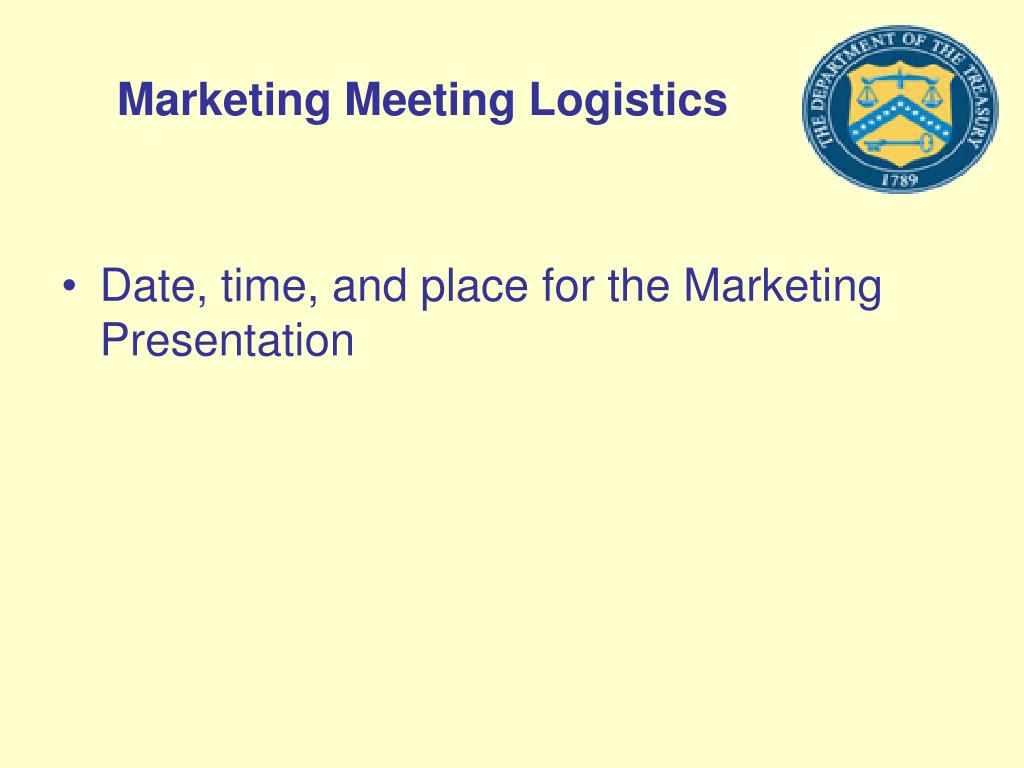 Marketing Meeting Logistics

THE DEPARTMENT OF THE TREASURY
1789

• Date, time, and place for the Marketing Presentation